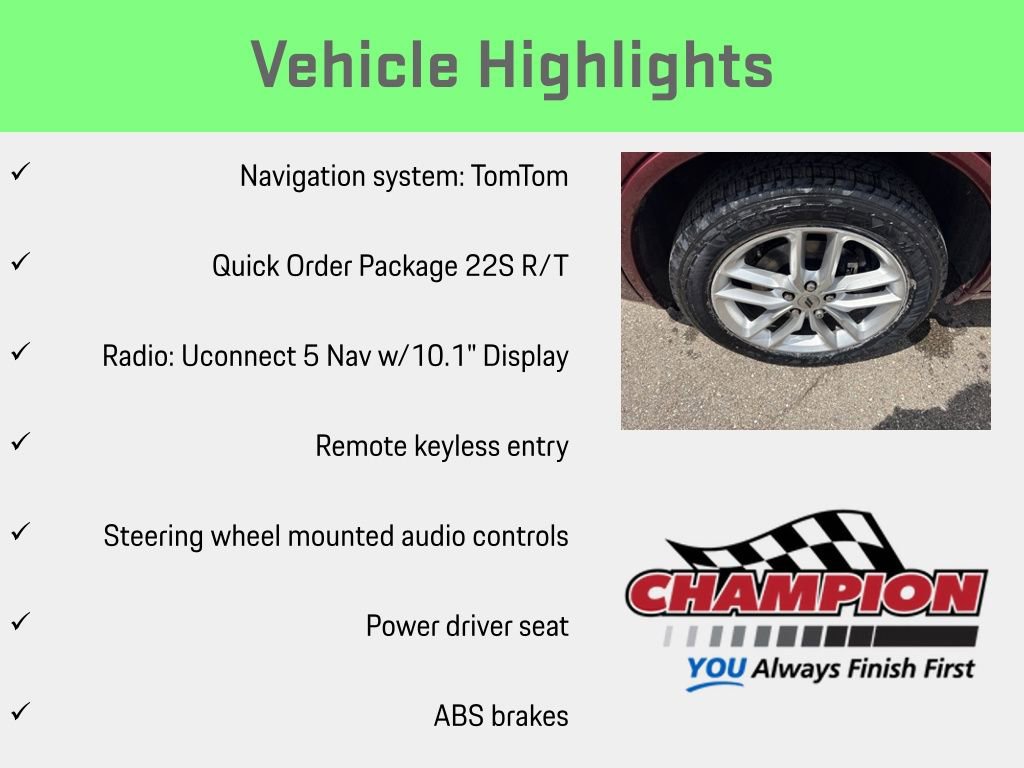 Vehicle Highlights

✓ Navigation system: TomTom

✓ Quick Order Package 22S R/T

✓ Radio: Uconnect 5 Nav w/10.1" Display

✓ Remote keyless entry

✓ Steering wheel mounted audio controls

✓ Power driver seat

✓ ABS brakes

CHAMPION

YOU Always Finish First